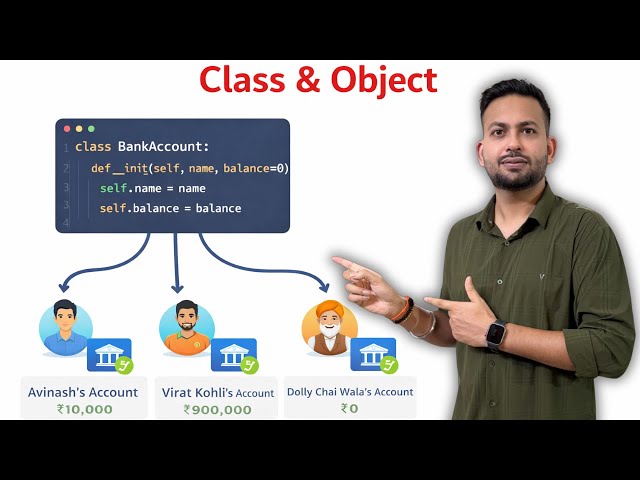 Class & Object

1 class BankAccount:
2 def__init(self, name, balance=0)
3 self.name = name
3 self.balance = balance
4

Avinash's Account
₹10,000

Virat Kohli's Account
₹900,000

Dolly Chai Wala's Account
₹0